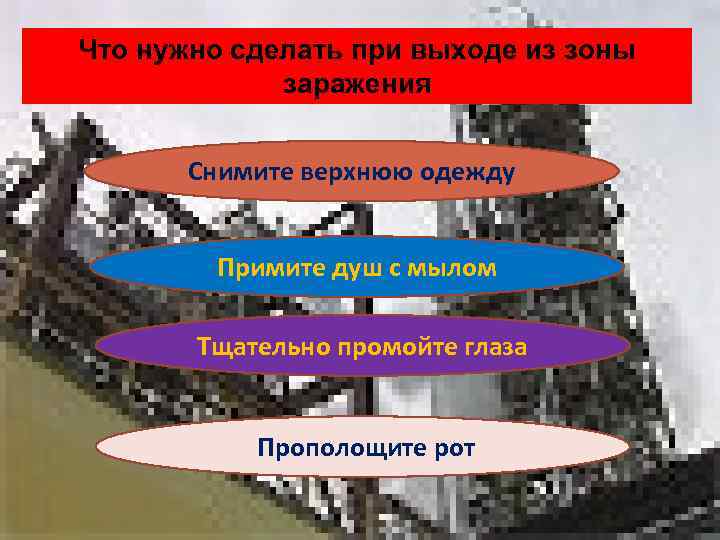 Что нужно сделать при выходе из зоны заражения

Снимите верхнюю одежду

Примите душ с мылом

Тщательно промойте глаза

Прополощите рот